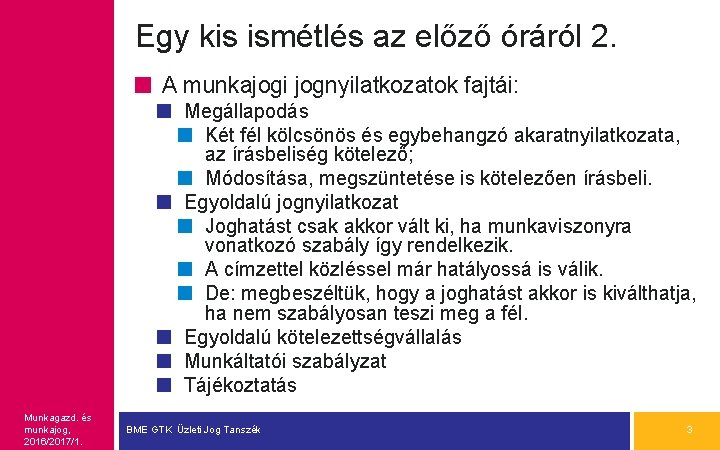 Egy kis ismétlés az előző óráról 2.

A munkajogi jognyilatkozatok fajtái:

Megállapodás

Két fél kölcsönös és egybehangzó akaratnyilatkozata, az írásbeliség kötelező;

Módosítása, megszüntetése is kötelezően írásbeli.

Egyoldalú jognyilatkozat

Joghatást csak akkor vált ki, ha munkaviszonyra vonatkozó szabály így rendelkezik.

A címzettel közléssel már hatályossá is válik.

De: megbeszéltük, hogy a joghatást akkor is kiválthatja, ha nem szabályosan teszi meg a fél.

Egyoldalú kötelezettségvállalás

Munkáltatói szabályzat

Tájékoztatás

Munkagazd. és munkajog, 2016/2017/1.

BME GTK Üzleti Jog Tanszék

3